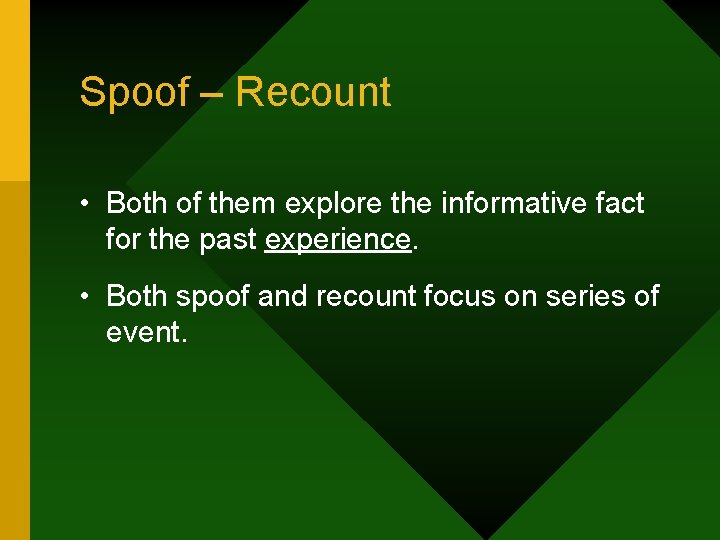 Spoof – Recount

• Both of them explore the informative fact for the past experience.

• Both spoof and recount focus on series of event.